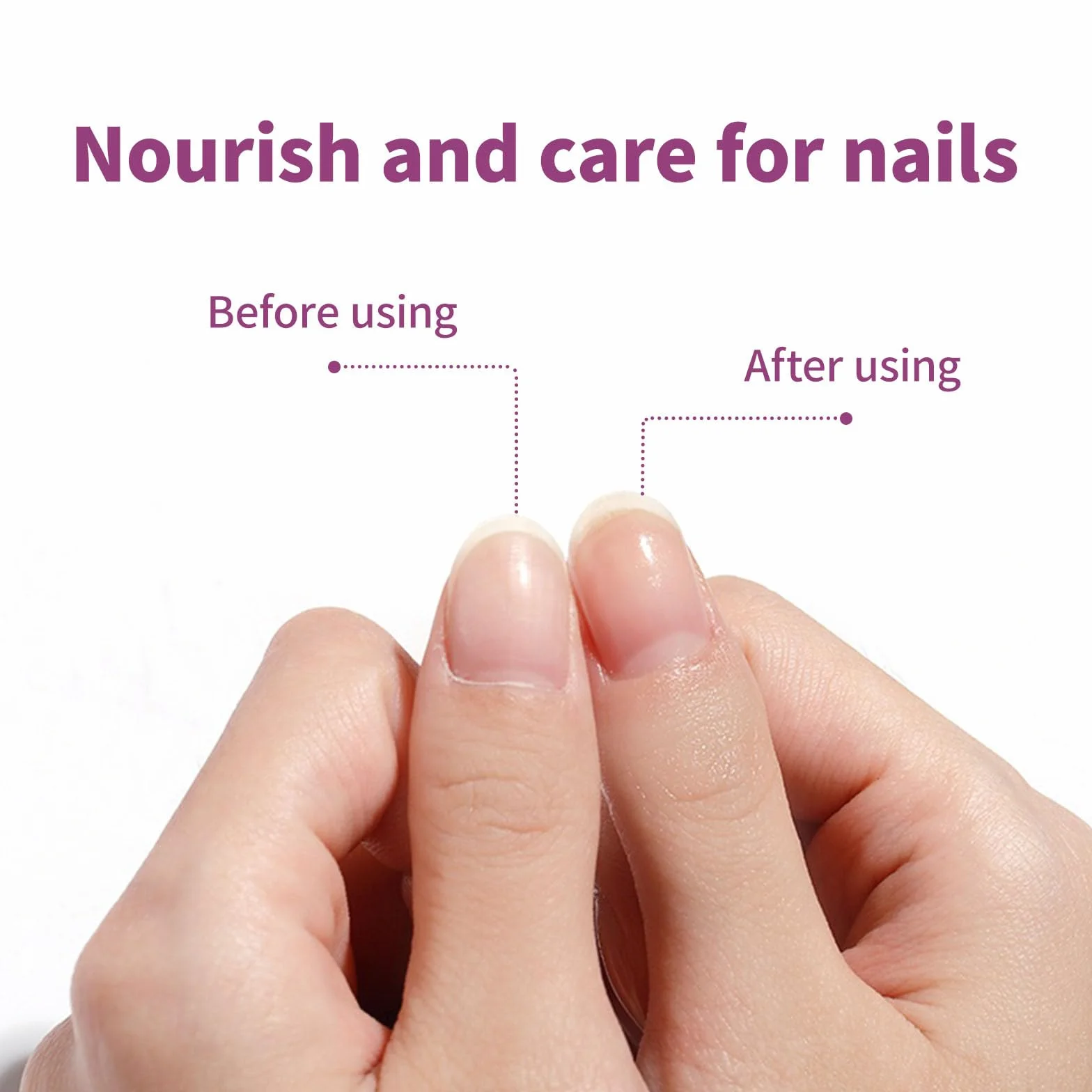 Nourish and care for nails

Before using

After using